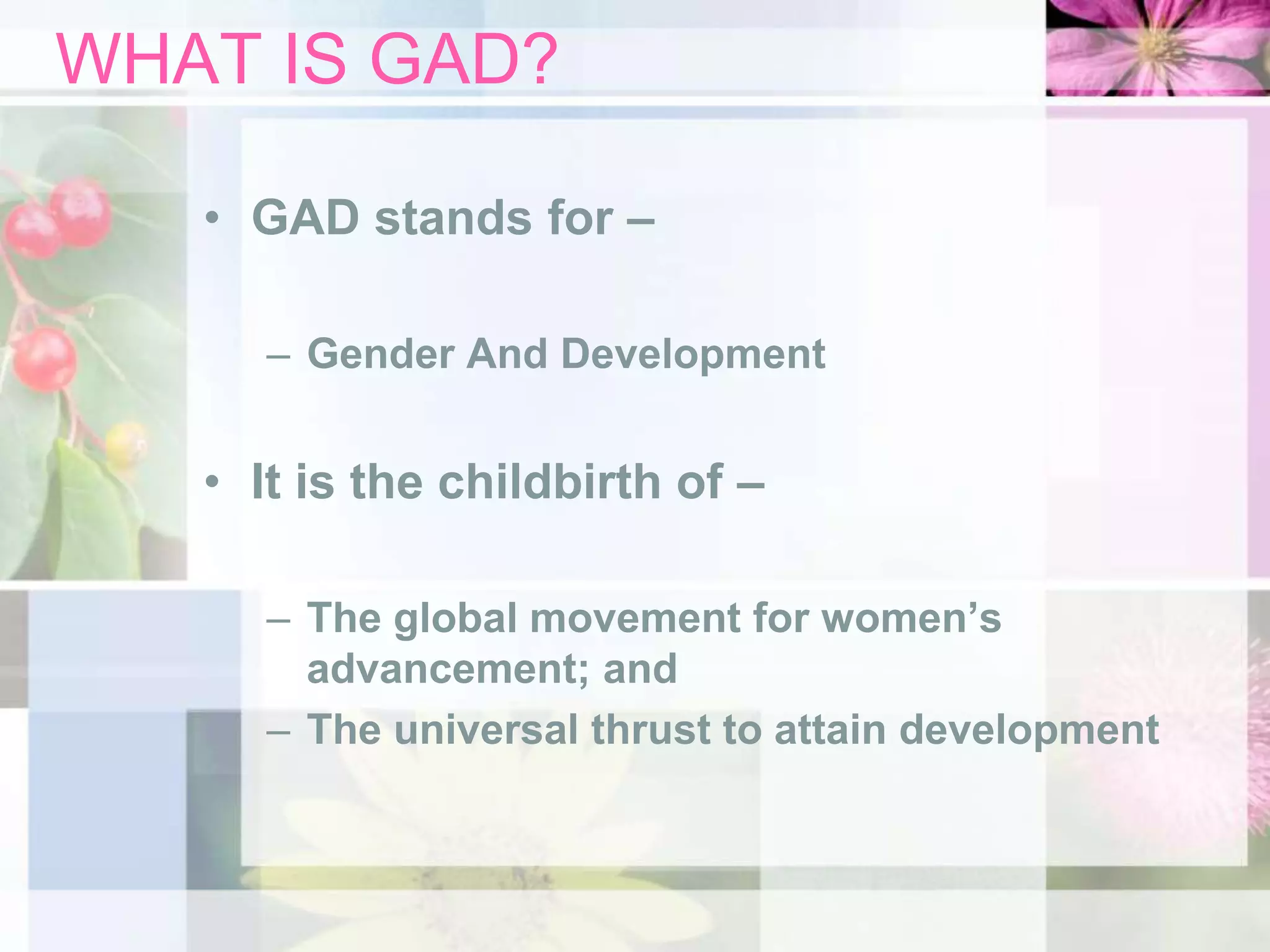 WHAT IS GAD?

• GAD stands for –

– Gender And Development

• It is the childbirth of –

– The global movement for women’s advancement; and

– The universal thrust to attain development